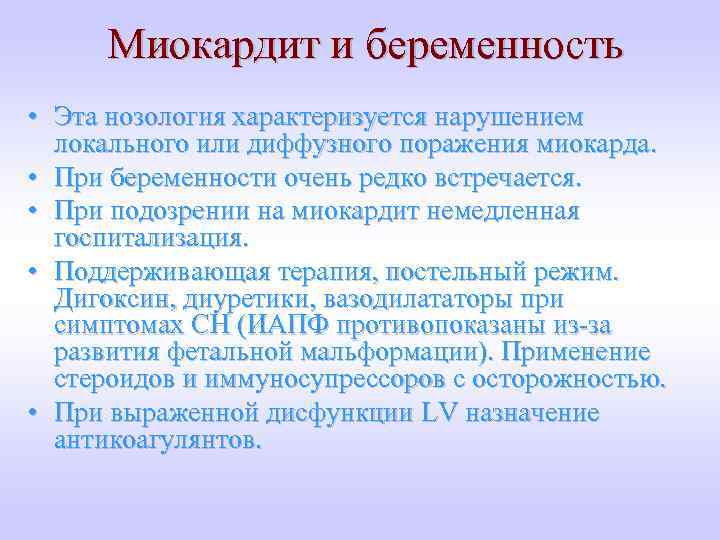 Миокардит и беременность

• Эта нозология характеризуется нарушением локального или диффузного поражения миокарда.
• При беременности очень редко встречается.
• При подозрении на миокардит немедленная госпитализация.
• Поддерживающая терапия, постельный режим. Дигоксин, диуретики, вазодилататоры при симптомах СН (ИАПФ противопоказаны из-за развития фетальной мальформации). Применение стероидов и иммуносупрессоров с осторожностью.
• При выраженной дисфункции LV назначение антикоагулянтов.